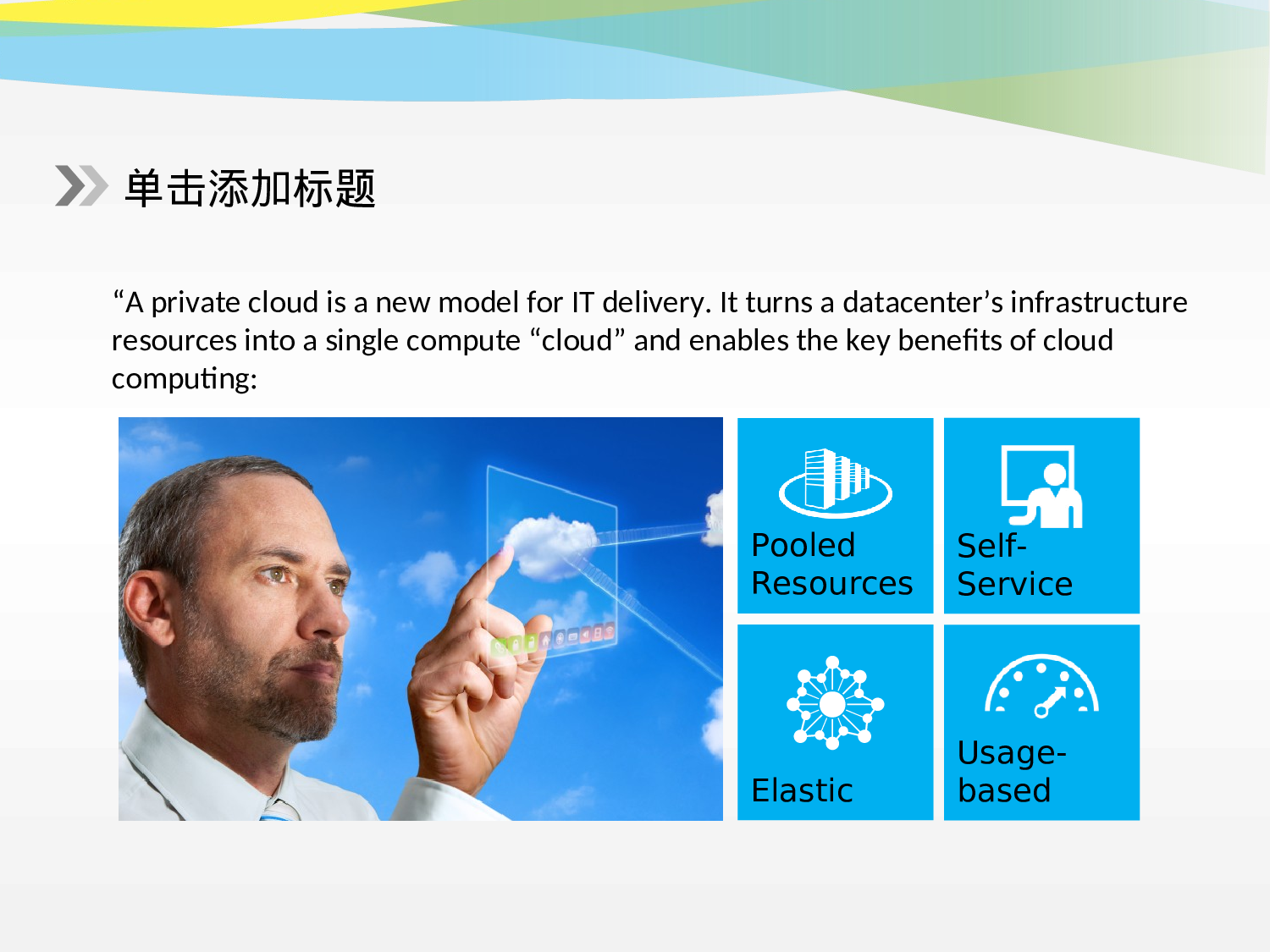 单击添加标题

“A private cloud is a new model for IT delivery. It turns a datacenter’s infrastructure resources into a single compute “cloud” and enables the key benefits of cloud computing:

Pooled Resources

Self-Service

Elastic

Usage-based